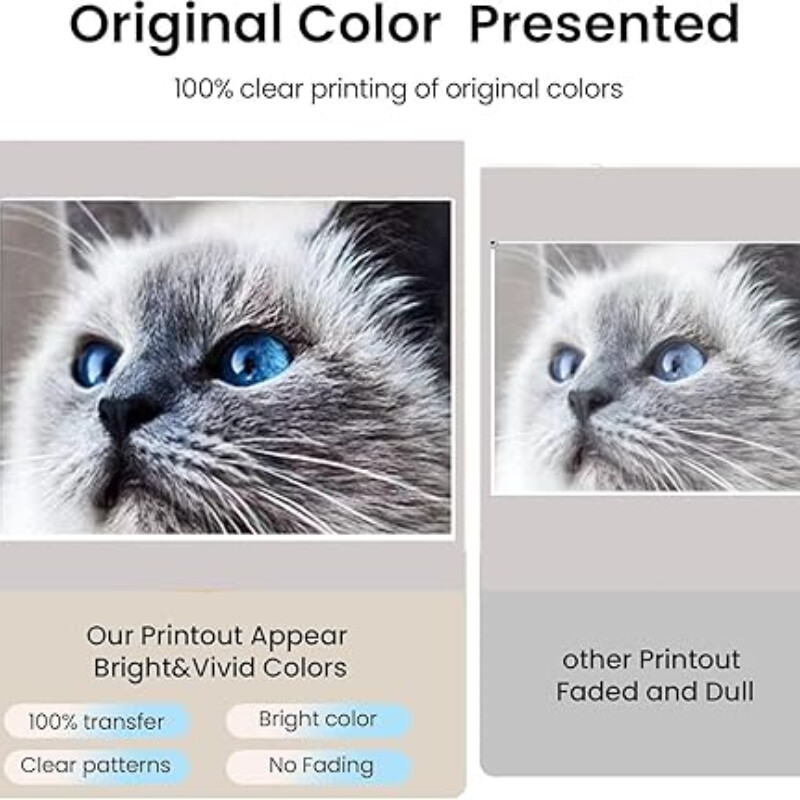 Original Color Presented

100% clear printing of original colors

Our Printout Appear Bright&Vivid Colors

100% transfer

Bright color

Clear patterns

No Fading

other Printout Faded and Dull